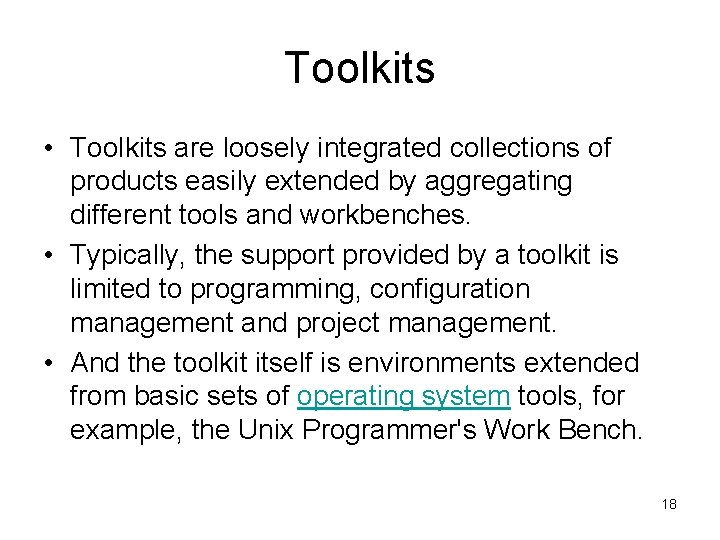 Toolkits

• Toolkits are loosely integrated collections of products easily extended by aggregating different tools and workbenches.

• Typically, the support provided by a toolkit is limited to programming, configuration management and project management.

• And the toolkit itself is environments extended from basic sets of operating system tools, for example, the Unix Programmer's Work Bench.

18